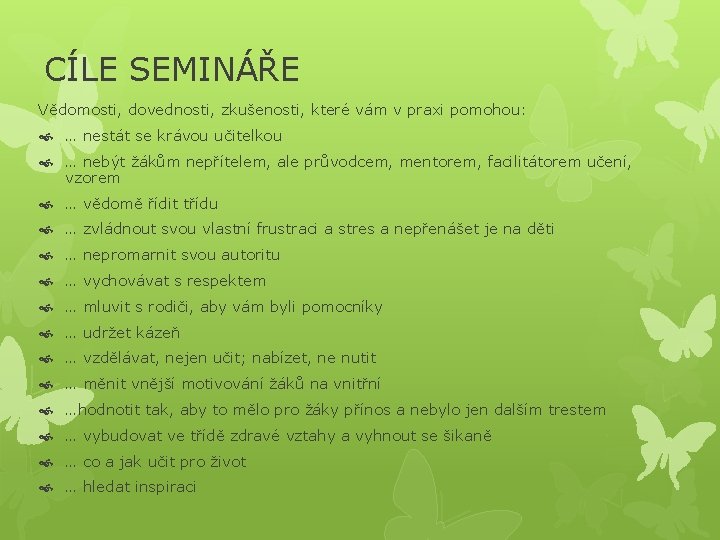 CÍLE SEMINÁŘE

Vědomosti, dovednosti, zkušenosti, které vám v praxi pomohou:

… nestát se krávou učitelkou

… nebýt žákům nepřítelem, ale průvodcem, mentorem, facilitátorem učení, vzorem

… vědomě řídit třídu

… zvládnout svou vlastní frustraci a stres a nepřenášet je na děti

… nepromarnit svou autoritu

… vychovávat s respektem

… mluvit s rodiči, aby vám byli pomocníky

… udržet kázeň

… vzdělávat, nejen učit; nabízet, ne nutit

… měnit vnější motivování žáků na vnitřní

…hodnotit tak, aby to mělo pro žáky přínos a nebylo jen dalším trestem

… vybudovat ve třídě zdravé vztahy a vyhnout se šikaně

… co a jak učit pro život

… hledat inspiraci